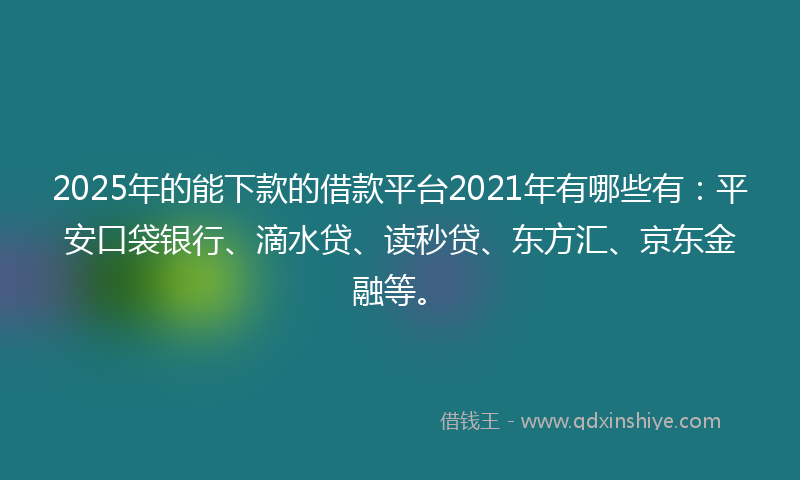 2025年的能下款的借款平台2021年有哪些有：平安口袋银行、滴水贷、读秒贷、东方汇、京东金融等。

借钱王 - www.qdxinshiye.com